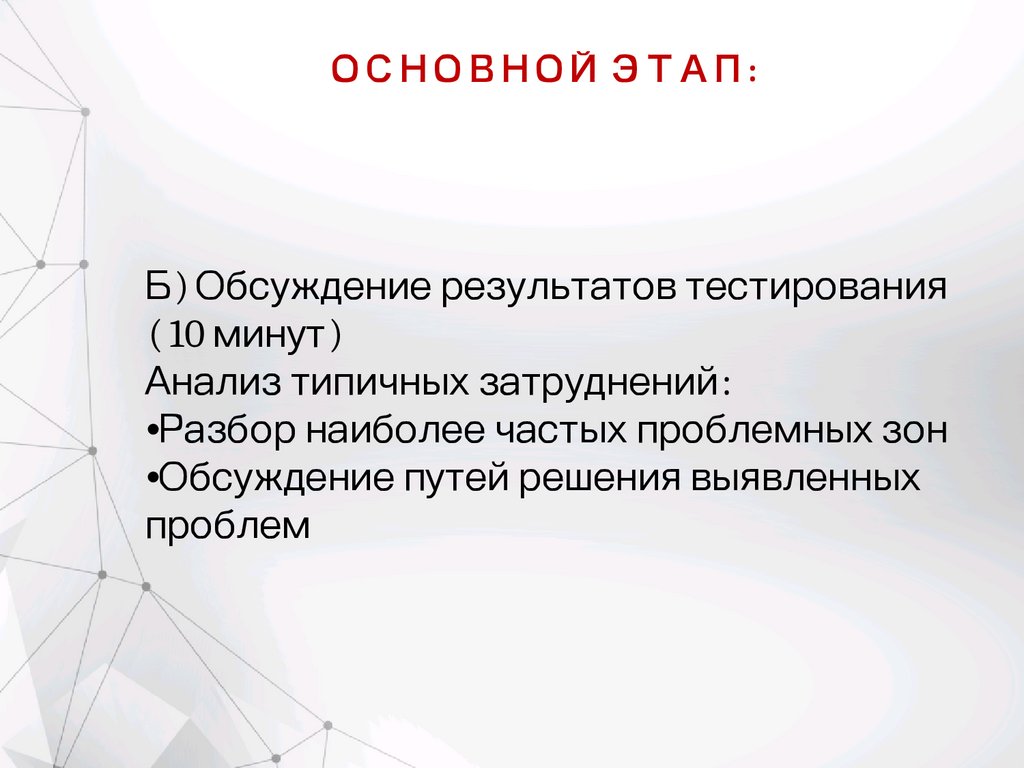 ОСНОВНОЙ ЭТАП:

Б) Обсуждение результатов тестирования (10 минут)
Анализ типичных затруднений:
•Разбор наиболее частых проблемных зон
•Обсуждение путей решения выявленных проблем